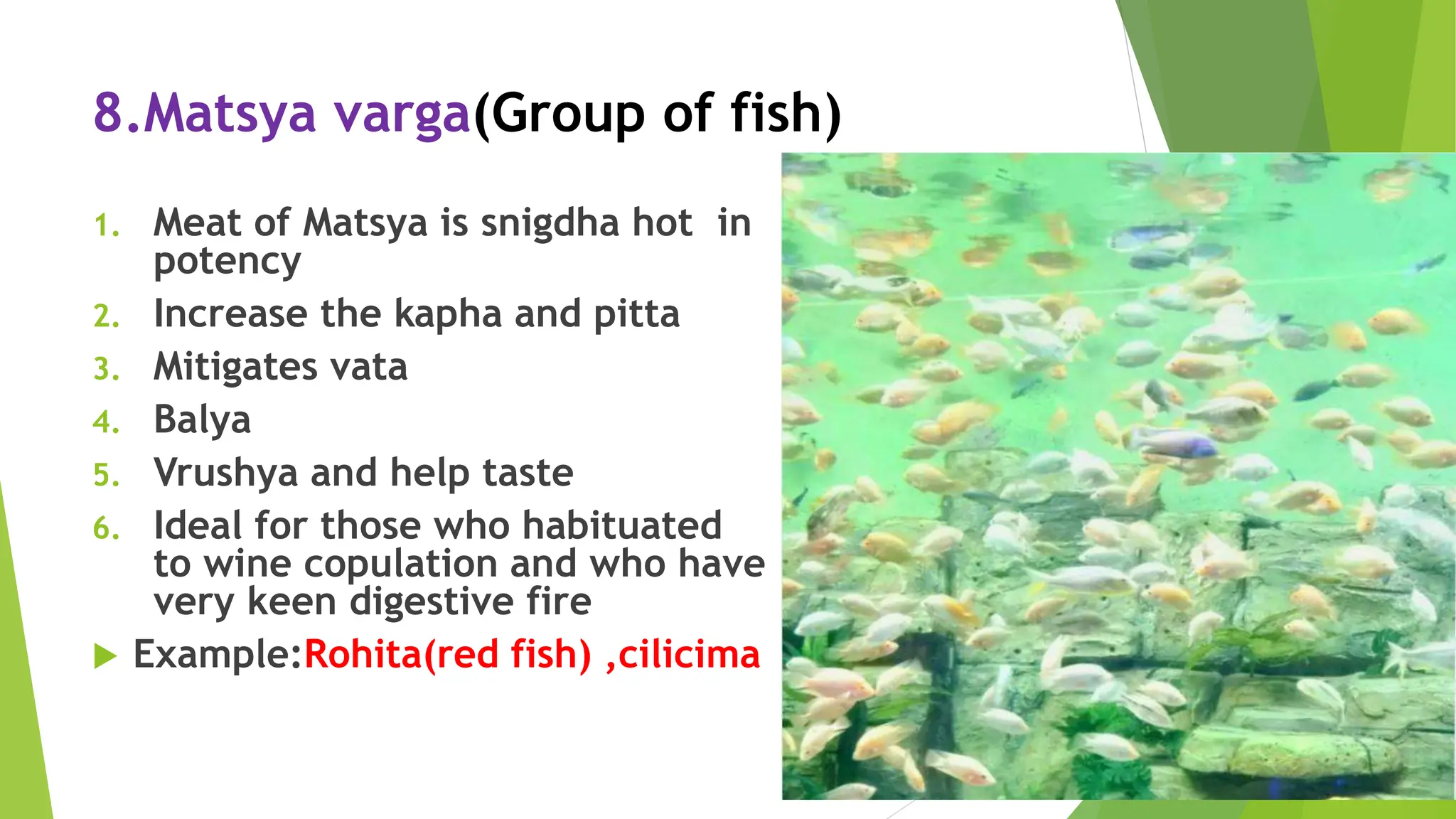 8.Matsya varga(Group of fish)

1. Meat of Matsya is snigdha hot in potency
2. Increase the kapha and pitta
3. Mitigates vata
4. Balya
5. Vrushya and help taste
6. Ideal for those who habituated to wine copulation and who have very keen digestive fire

Example:Rohita(red fish) ,cilicima